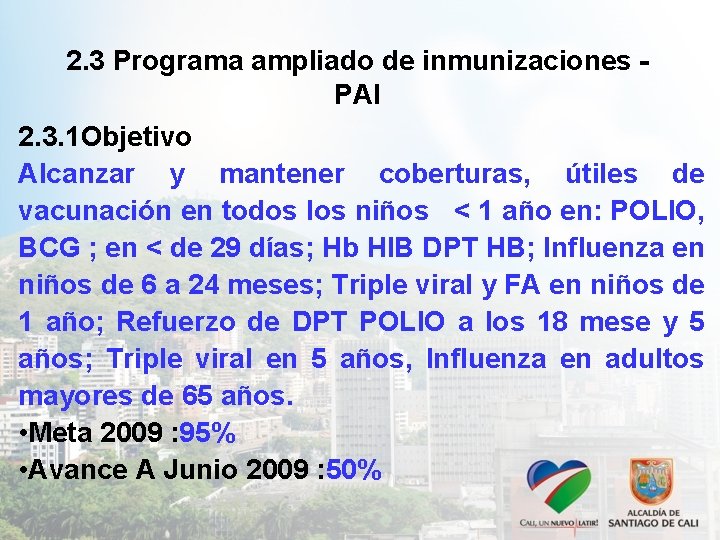 2.3 Programa ampliado de inmunizaciones - PAI

2.3.1Objetivo

Alcanzar y mantener coberturas, útiles de vacunación en todos los niños < 1 año en: POLIO, BCG ; en < de 29 días; Hb HIB DPT HB; Influenza en niños de 6 a 24 meses; Triple viral y FA en niños de 1 año; Refuerzo de DPT POLIO a los 18 mese y 5 años; Triple viral en 5 años, Influenza en adultos mayores de 65 años.

•Meta 2009 :95%

•Avance A Junio 2009 :50%

CALI, UN NUEVO LATIR!

ALCALDÍA DE SANTIAGO DE CALI